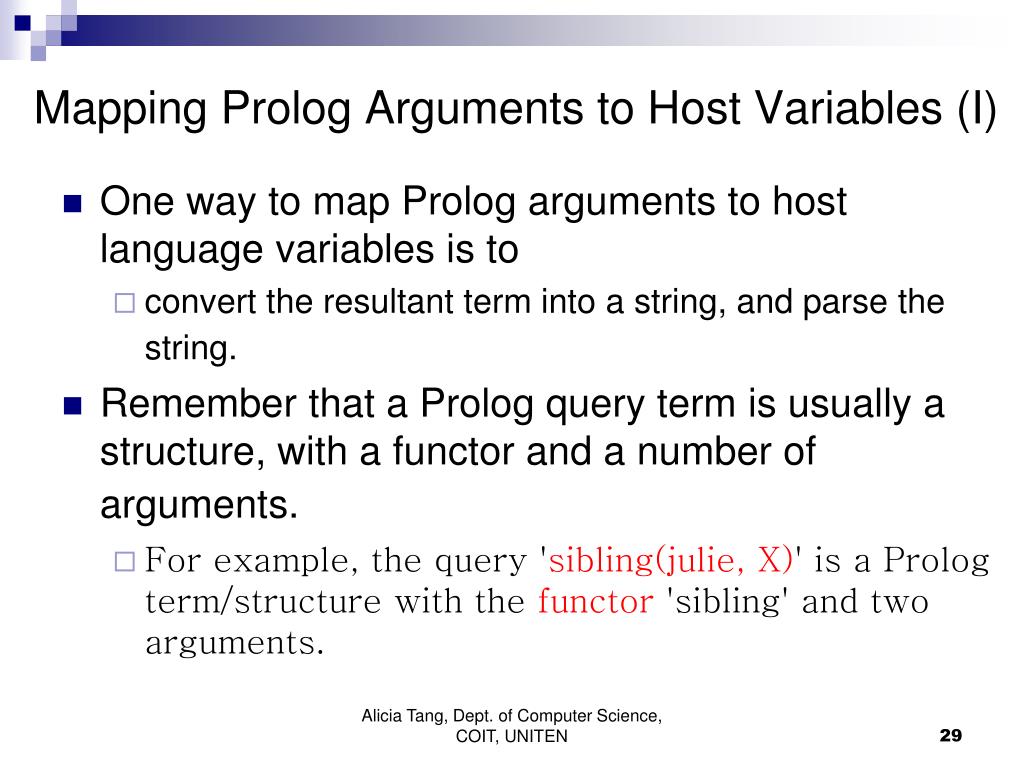 Mapping Prolog Arguments to Host Variables (I)

One way to map Prolog arguments to host language variables is to

convert the resultant term into a string, and parse the string.

Remember that a Prolog query term is usually a structure, with a functor and a number of arguments.

For example, the query 'sibling(julie, X)' is a Prolog term/structure with the functor 'sibling' and two arguments.

Alicia Tang, Dept. of Computer Science, COIT, UNITEN

29